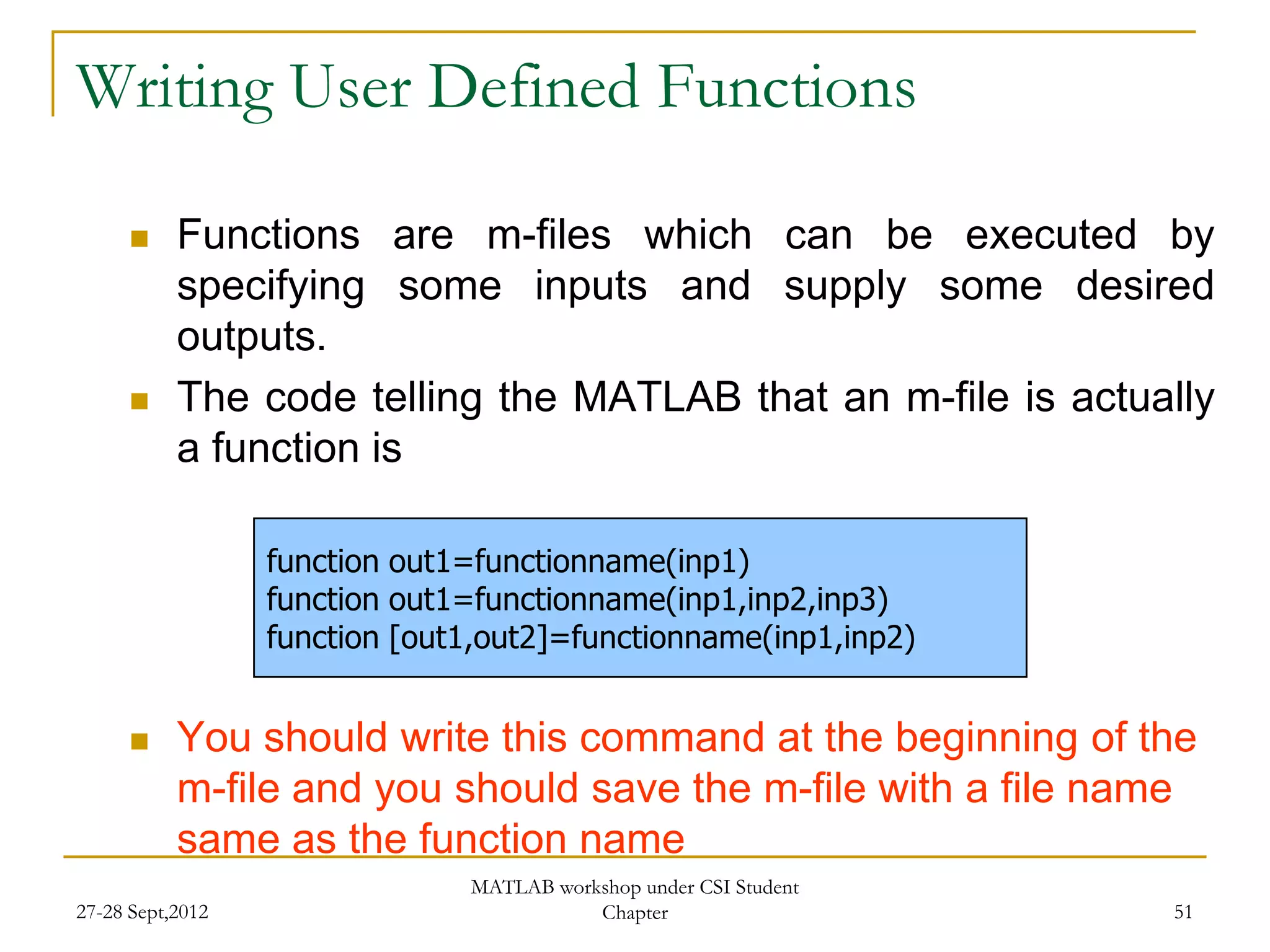 Writing User Defined Functions

Functions are m-files which can be executed by specifying some inputs and supply some desired outputs.

The code telling the MATLAB that an m-file is actually a function is

function out1=functionname(inp1)
function out1=functionname(inp1,inp2,inp3)
function [out1,out2]=functionname(inp1,inp2)

You should write this command at the beginning of the m-file and you should save the m-file with a file name same as the function name

27-28 Sept,2012

MATLAB workshop under CSI Student Chapter

51